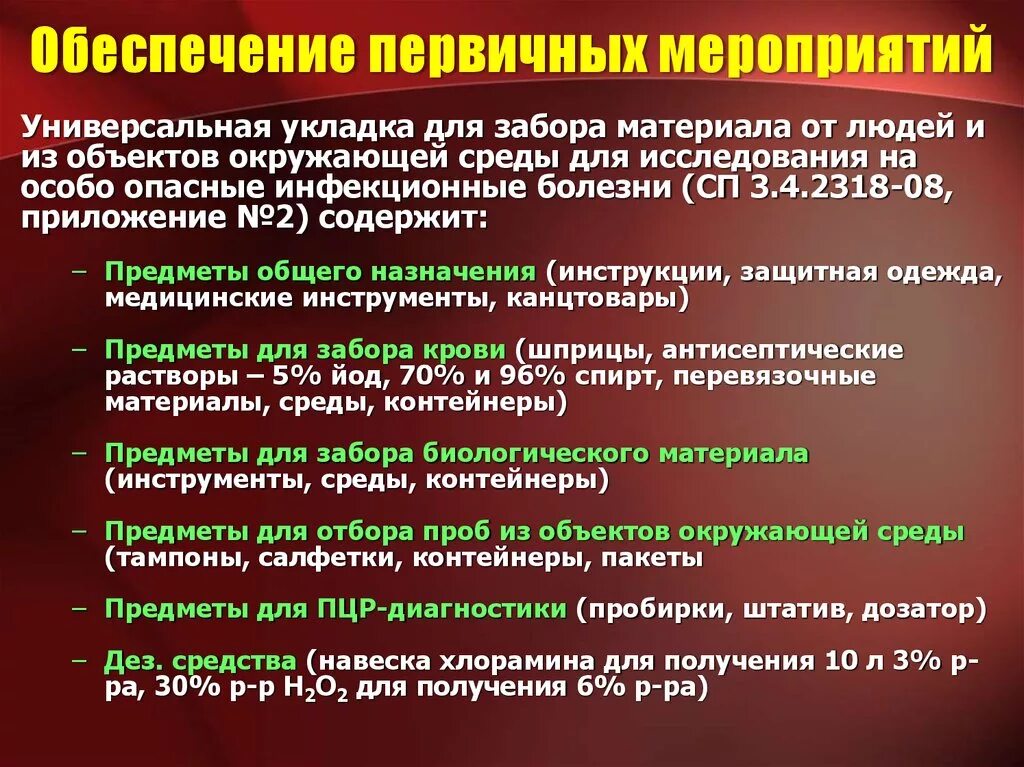 Обеспечение первичных мероприятий

Универсальная укладка для забора материала от людей и из объектов окружающей среды для исследования на особо опасные инфекционные болезни (СП 3.4.2318-08, приложение №2) содержит:

– Предметы общего назначения (инструкции, защитная одежда, медицинские инструменты, канцтовары)

– Предметы для забора крови (шприцы, антисептические растворы – 5% йод, 70% и 96% спирт, перевязочные материалы, среды, контейнеры)

– Предметы для забора биологического материала (инструменты, среды, контейнеры)

– Предметы для отбора проб из объектов окружающей среды (тампоны, салфетки, контейнеры, пакеты

– Предметы для ПЦР-диагностики (пробирки, штатив, дозатор)

– Дез. средства (навеска хлорамина для получения 10 л 3% р-ра, 30% р-р $H_2O_2$ для получения 6% р-ра)